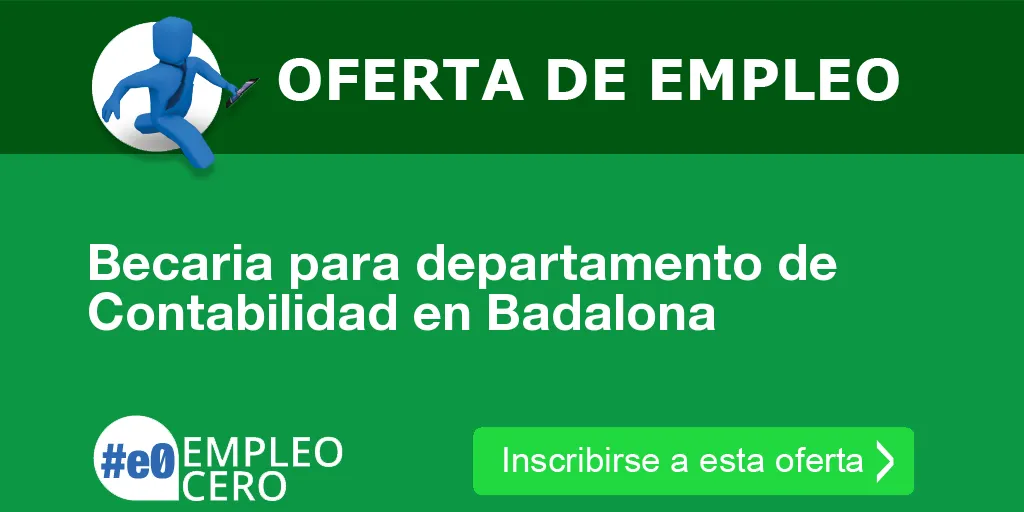 OFERTA DE EMPLEO

Becaria para departamento de Contabilidad en Badalona

#e0 EMPLEO CERO

Inscribirse a esta oferta